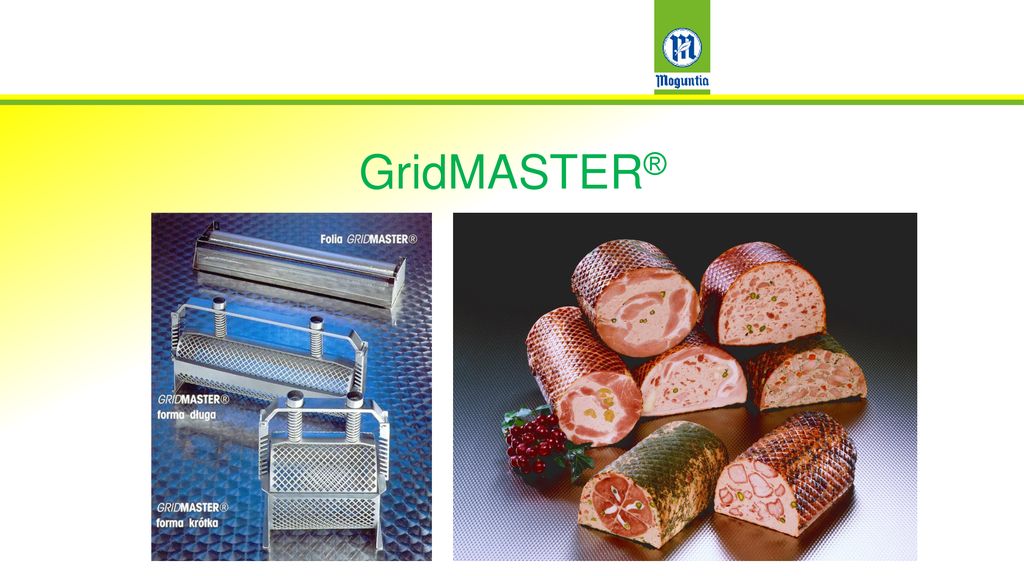 Moguntia

GridMASTER®

Folia GRIDMASTER®

GRIDMASTER®
forma długa

GRIDMASTER®
forma krótka